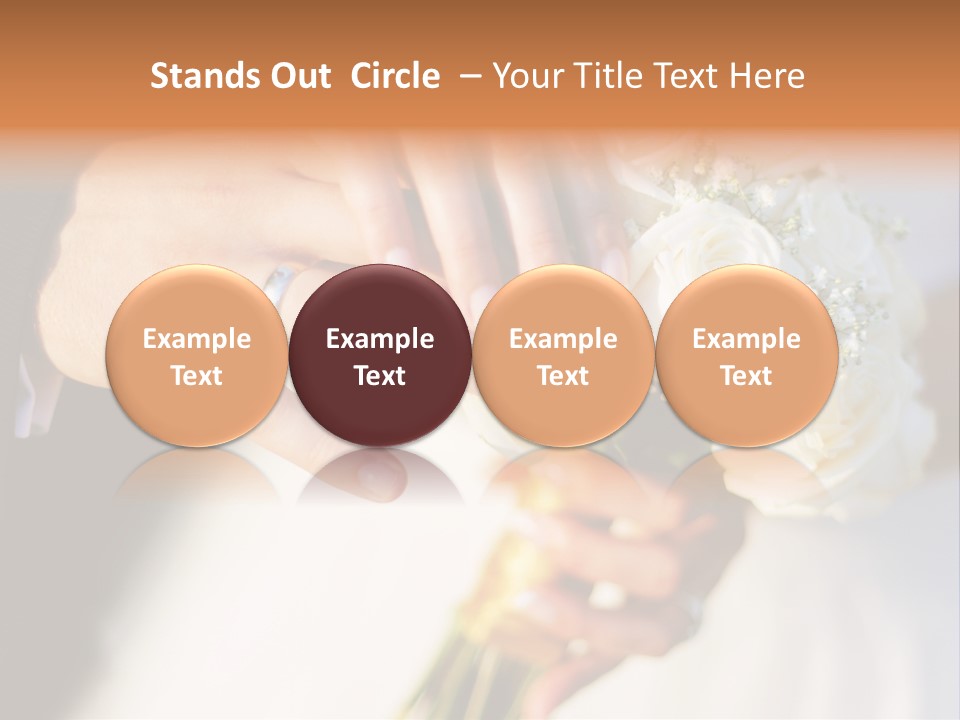 Stands Out Circle – Your Title Text Here

Example Text

Example Text

Example Text

Example Text